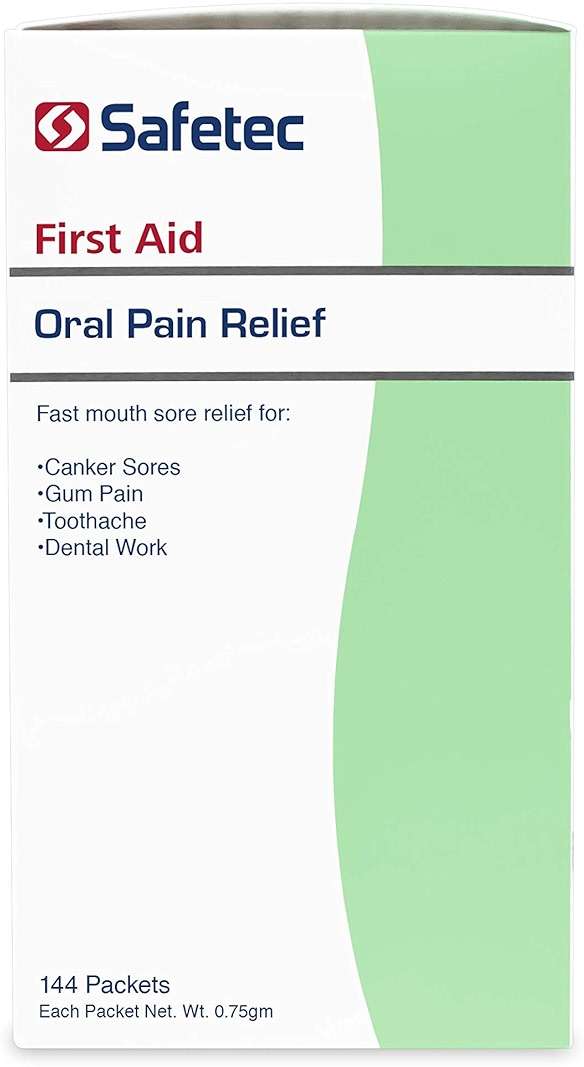 Safetec

First Aid

Oral Pain Relief

Fast mouth sore relief for:

•Canker Sores
•Gum Pain
•Toothache
•Dental Work

144 Packets
Each Packet Net. Wt. 0.75gm